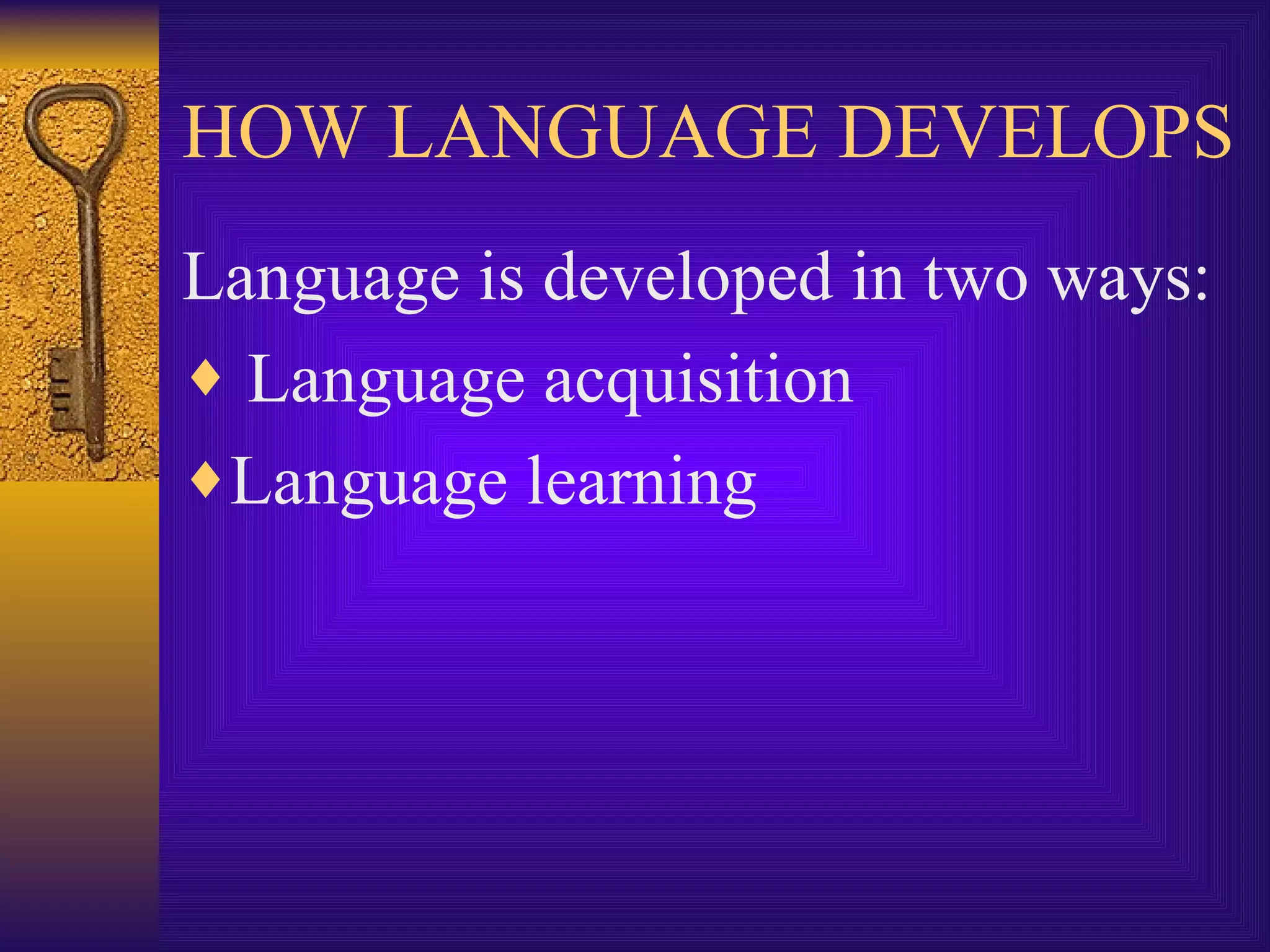 HOW LANGUAGE DEVELOPS

Language is developed in two ways:

♦ Language acquisition

♦ Language learning